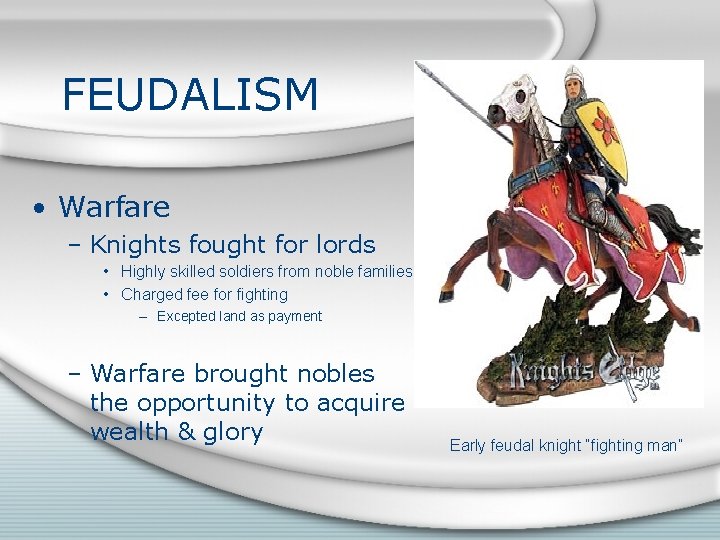 FEUDALISM

• Warfare
– Knights fought for lords
• Highly skilled soldiers from noble families
• Charged fee for fighting
– Excepted land as payment

– Warfare brought nobles the opportunity to acquire wealth & glory

Knights Edge

Early feudal knight "fighting man"